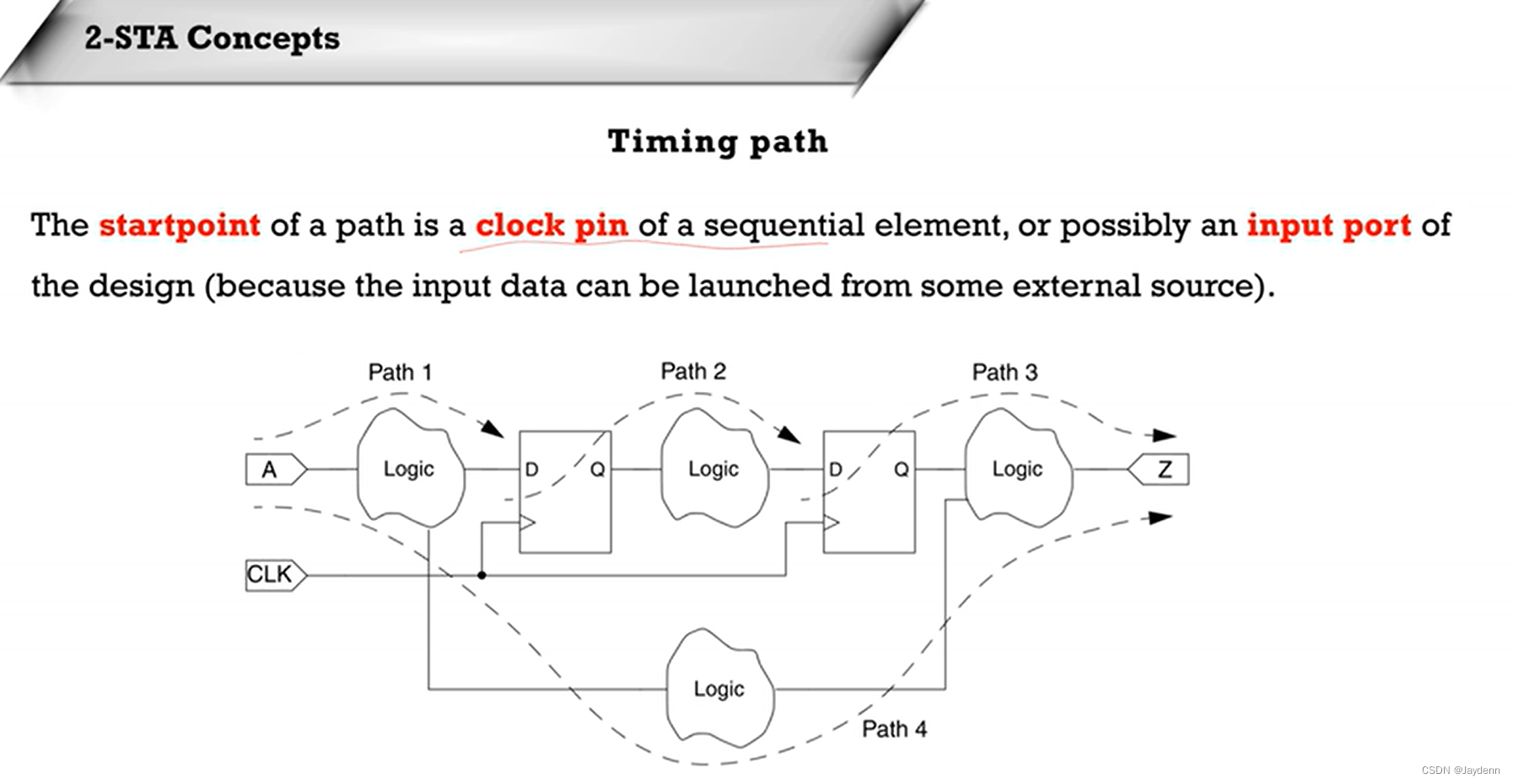 2-STA Concepts

Timing path

The startpoint of a path is a clock pin of a sequential element, or possibly an input port of the design (because the input data can be launched from some external source).

Path 1
Path 2
Path 3
A
Logic
D
Q
Logic
D
Q
Logic
Z
CLK
Logic
Path 4

CSDN @Jaydenn